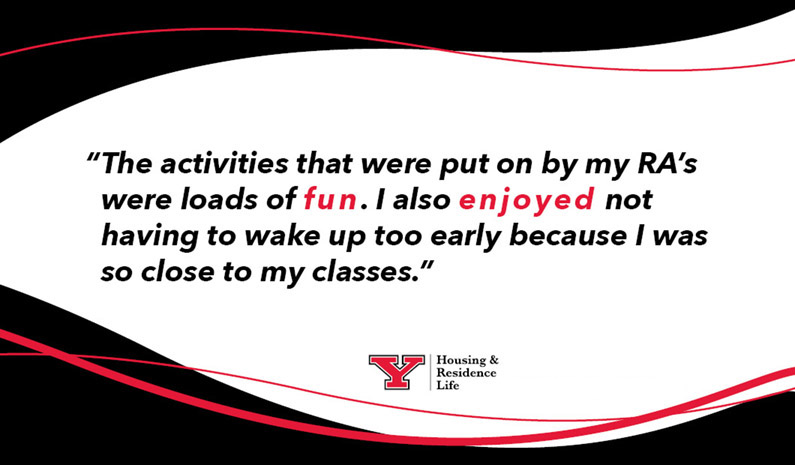 “The activities that were put on by my RA’s were loads of fun. I also enjoyed not having to wake up too early because I was so close to my classes.”

Y

Housing & Residence Life